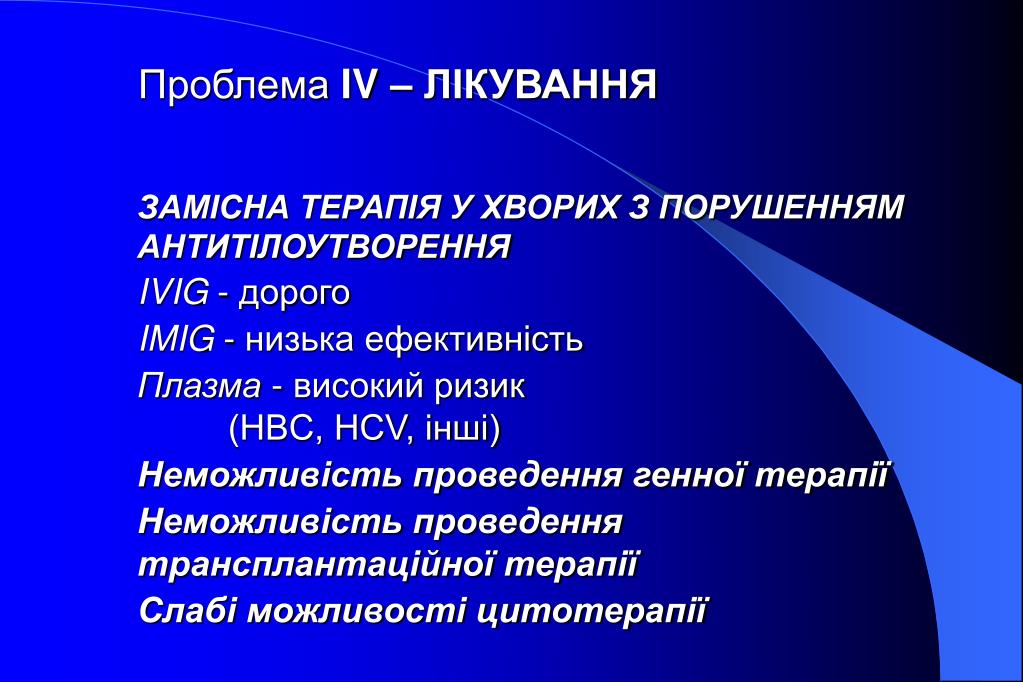 Проблема IV – ЛІКУВАННЯ

ЗАМІСНА ТЕРАПІЯ У ХВОРИХ З ПОРУШЕННЯМ АНТИТІЛОУТВОРЕННЯ

IVIG - дорого

IMIG - низька ефективність

Плазма - високий ризик
(HBC, HCV, інші)

Неможливість проведення генної терапії

Неможливість проведення трансплантаційної терапії

Слабі можливості цитотерапії